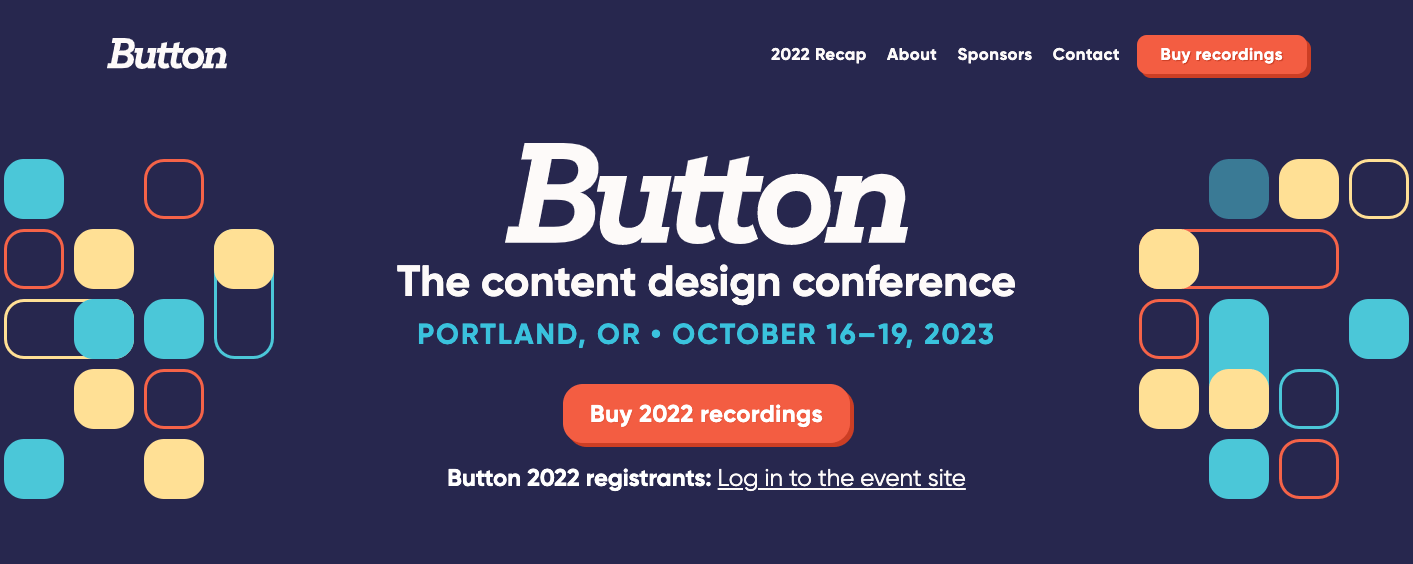 Button

2022 Recap About Sponsors Contact Buy recordings

Button

The content design conference

PORTLAND, OR • OCTOBER 16–19, 2023

Buy 2022 recordings

Button 2022 registrants: Log in to the event site